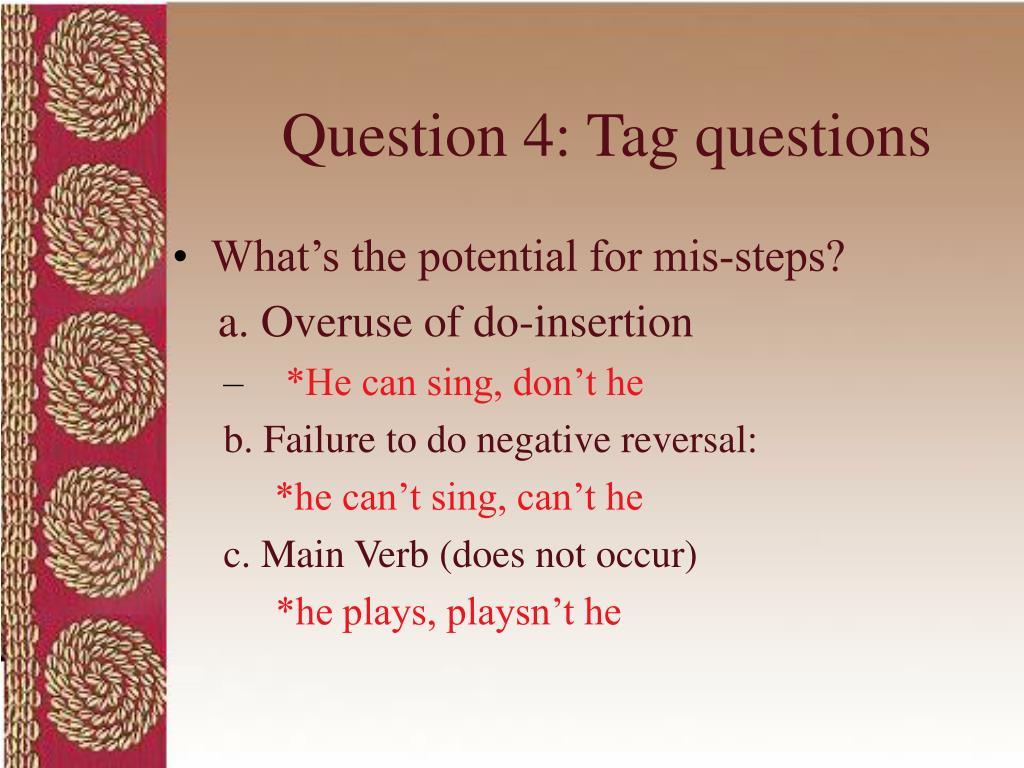 Question 4: Tag questions

• What’s the potential for mis-steps?

a. Overuse of do-insertion

– *He can sing, don’t he

b. Failure to do negative reversal:

*he can’t sing, can’t he

c. Main Verb (does not occur)

*he plays, playsn’t he